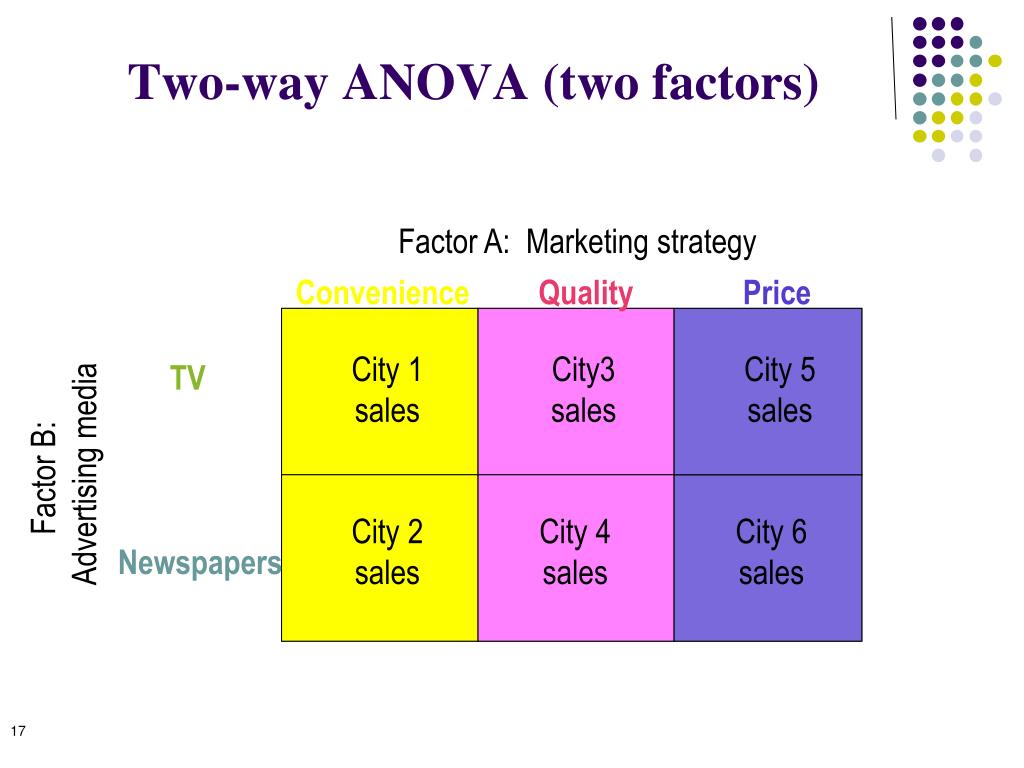 Two-way ANOVA (two factors)

Factor A: Marketing strategy

Factor B: Advertising media

| | Convenience | Quality | Price |
|---|---|---|---|
| TV | City 1 sales | City3 sales | City 5 sales |
| Newspapers | City 2 sales | City 4 sales | City 6 sales |

17